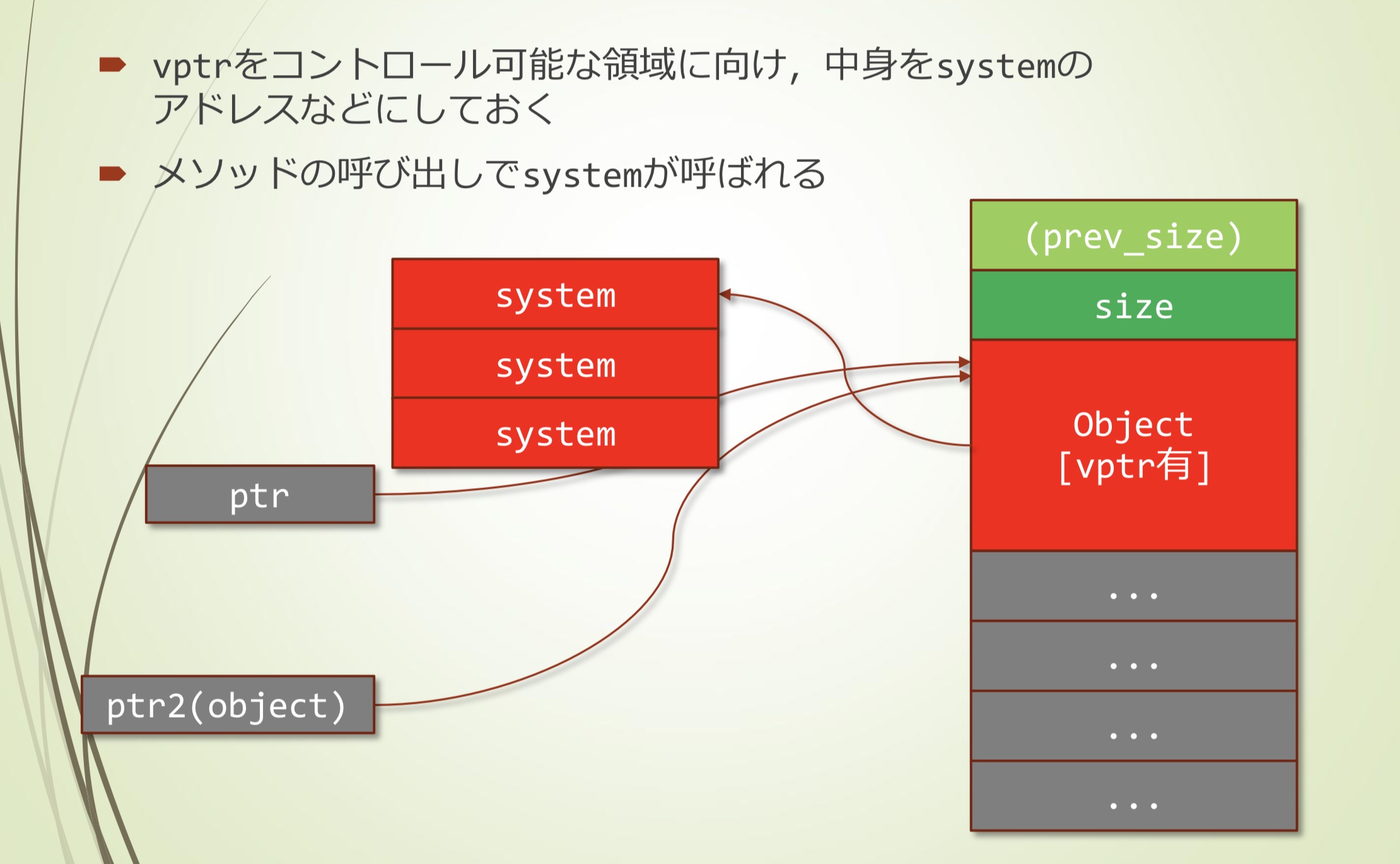 vptrをコントロール可能な領域に向け，中身をsystemのアドレスなどにしておく

メソッドの呼び出しでsystemが呼ばれる

system

system

system

ptr

ptr2(object)

(prev_size)

size

Object
[vptr有]

...

...

...

...